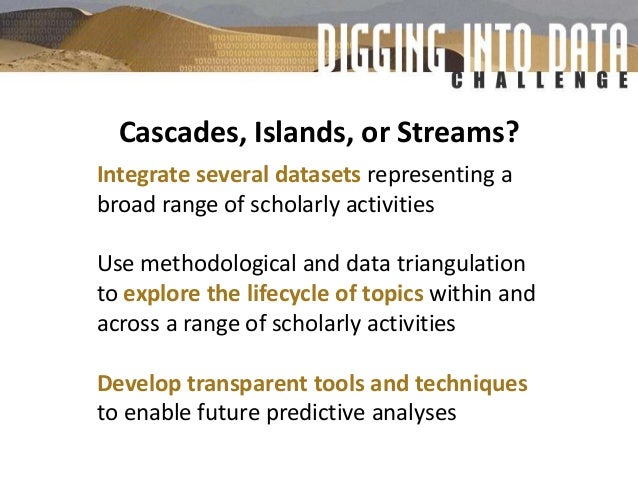 DIGGING INTO DATA
CHALLENGE

Cascades, Islands, or Streams?

Integrate several datasets representing a broad range of scholarly activities

Use methodological and data triangulation to explore the lifecycle of topics within and across a range of scholarly activities

Develop transparent tools and techniques to enable future predictive analyses